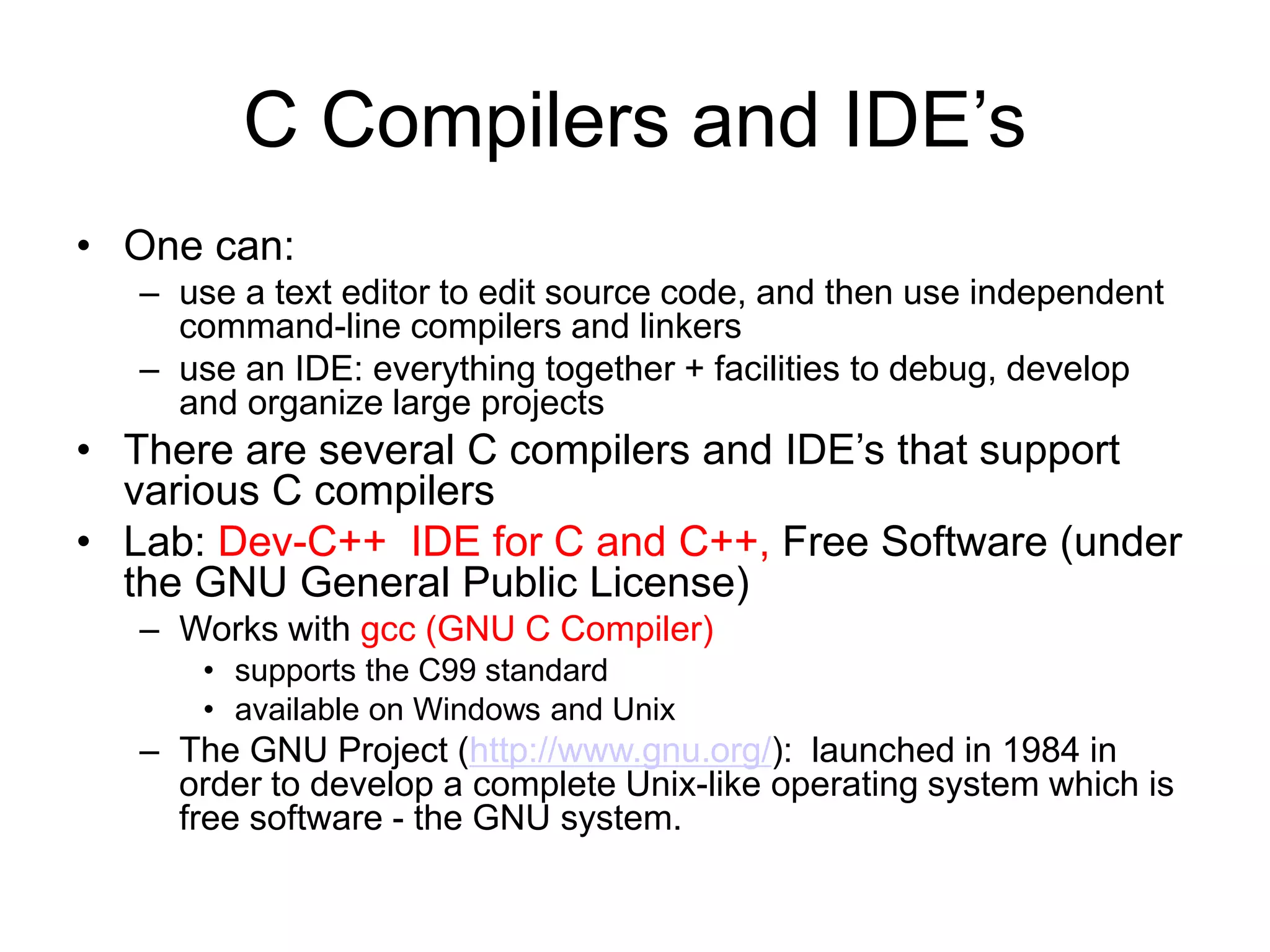 C Compilers and IDE’s

• One can:
  – use a text editor to edit source code, and then use independent command-line compilers and linkers
  – use an IDE: everything together + facilities to debug, develop and organize large projects
• There are several C compilers and IDE’s that support various C compilers
• Lab: Dev-C++ IDE for C and C++, Free Software (under the GNU General Public License)
  – Works with gcc (GNU C Compiler)
    • supports the C99 standard
    • available on Windows and Unix
  – The GNU Project (http://www.gnu.org/): launched in 1984 in order to develop a complete Unix-like operating system which is free software - the GNU system.